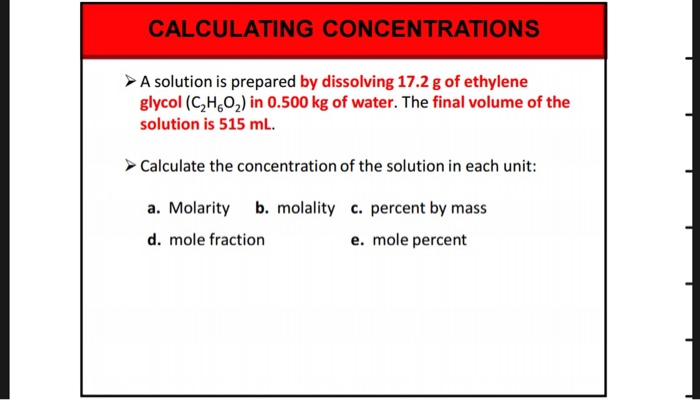 CALCULATING CONCENTRATIONS

➢ A solution is prepared by dissolving 17.2 g of ethylene glycol ($C_2H_6O_2$) in 0.500 kg of water. The final volume of the solution is 515 mL.

➢ Calculate the concentration of the solution in each unit:

a. Molarity b. molality c. percent by mass

d. mole fraction e. mole percent